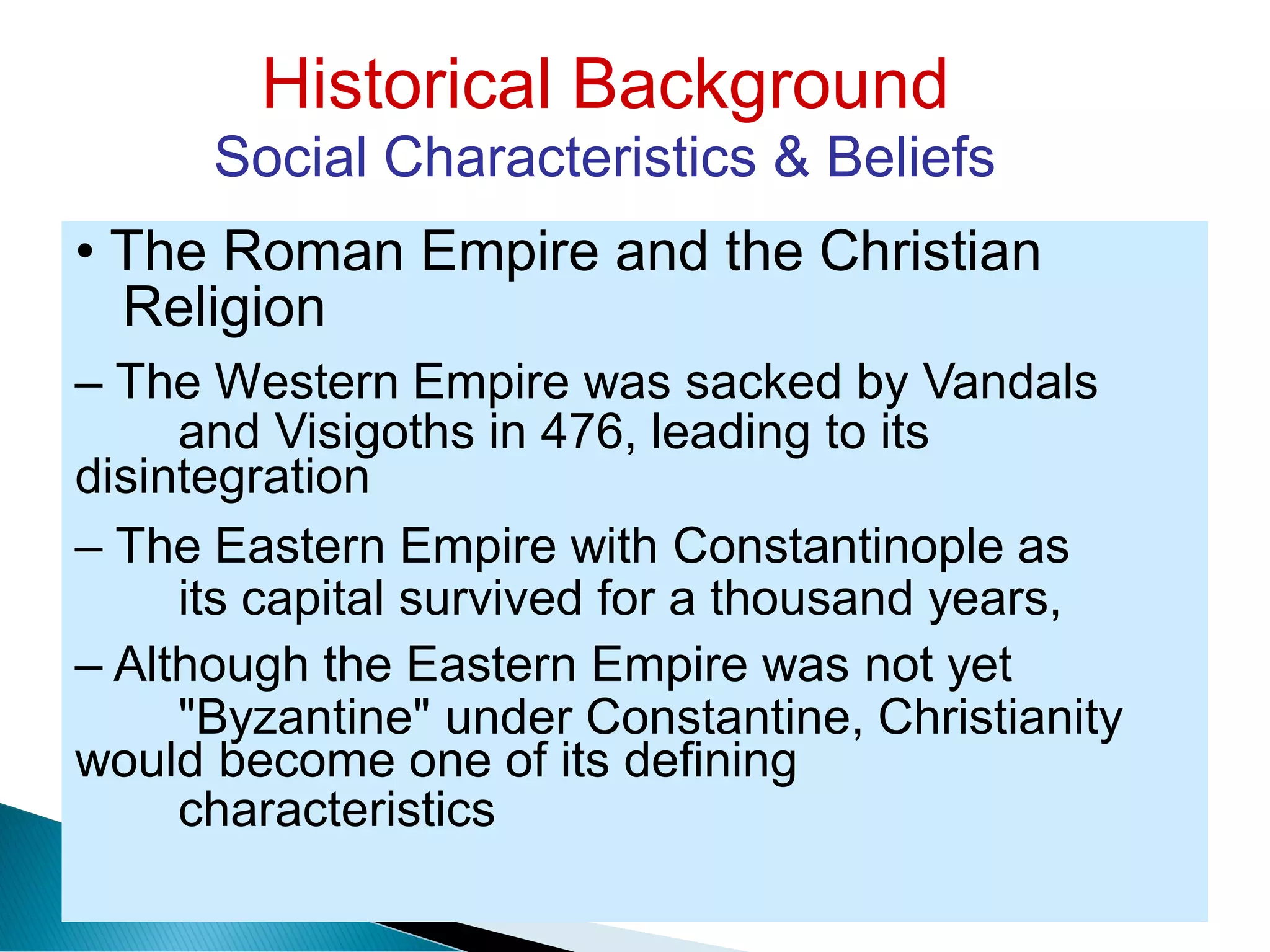 Historical Background
Social Characteristics & Beliefs

• The Roman Empire and the Christian Religion

– The Western Empire was sacked by Vandals and Visigoths in 476, leading to its disintegration

– The Eastern Empire with Constantinople as its capital survived for a thousand years,

– Although the Eastern Empire was not yet "Byzantine" under Constantine, Christianity would become one of its defining characteristics